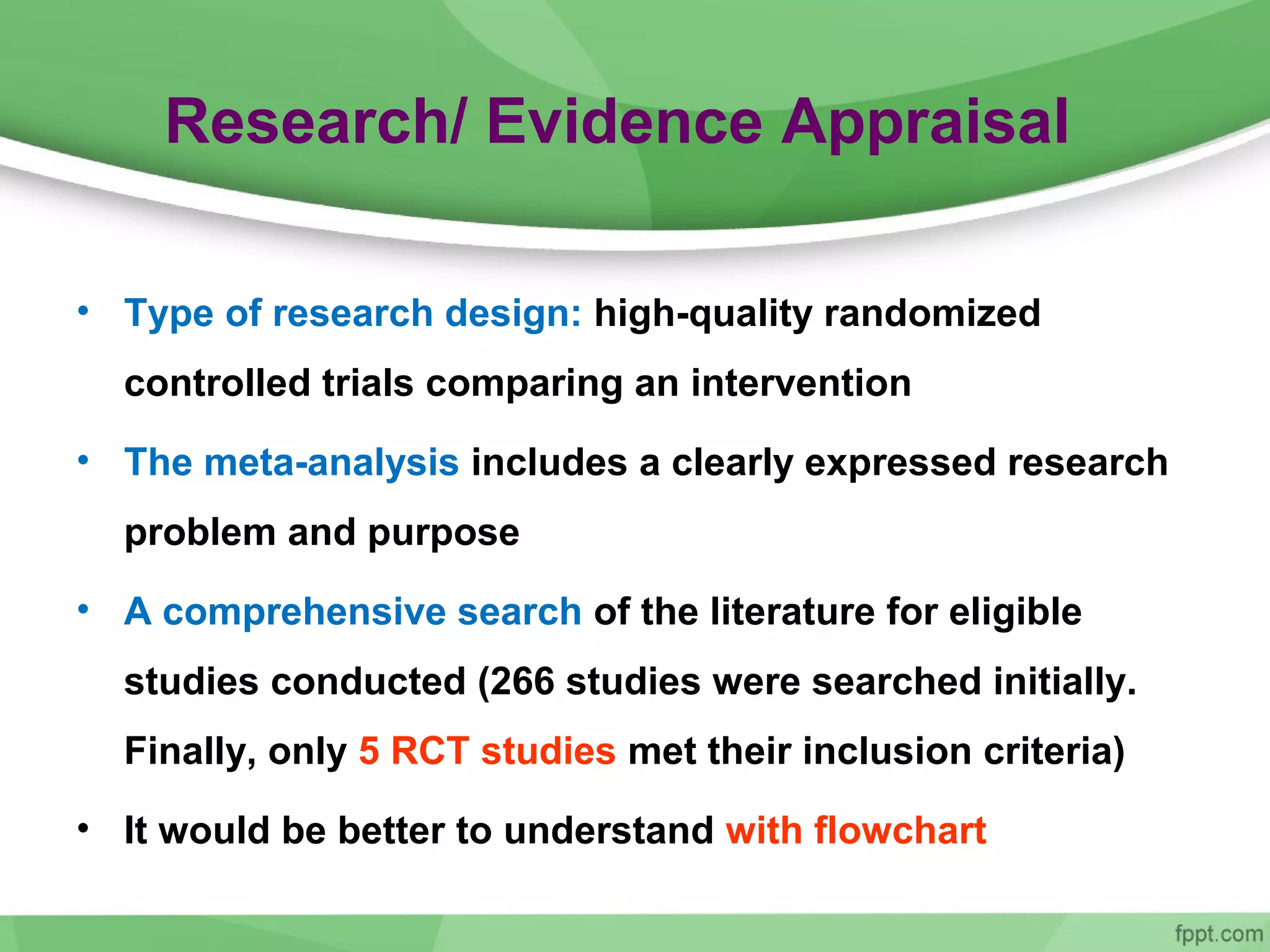 Research/ Evidence Appraisal

• Type of research design: high-quality randomized controlled trials comparing an intervention

• The meta-analysis includes a clearly expressed research problem and purpose

• A comprehensive search of the literature for eligible studies conducted (266 studies were searched initially. Finally, only 5 RCT studies met their inclusion criteria)

• It would be better to understand with flowchart

fppt.com